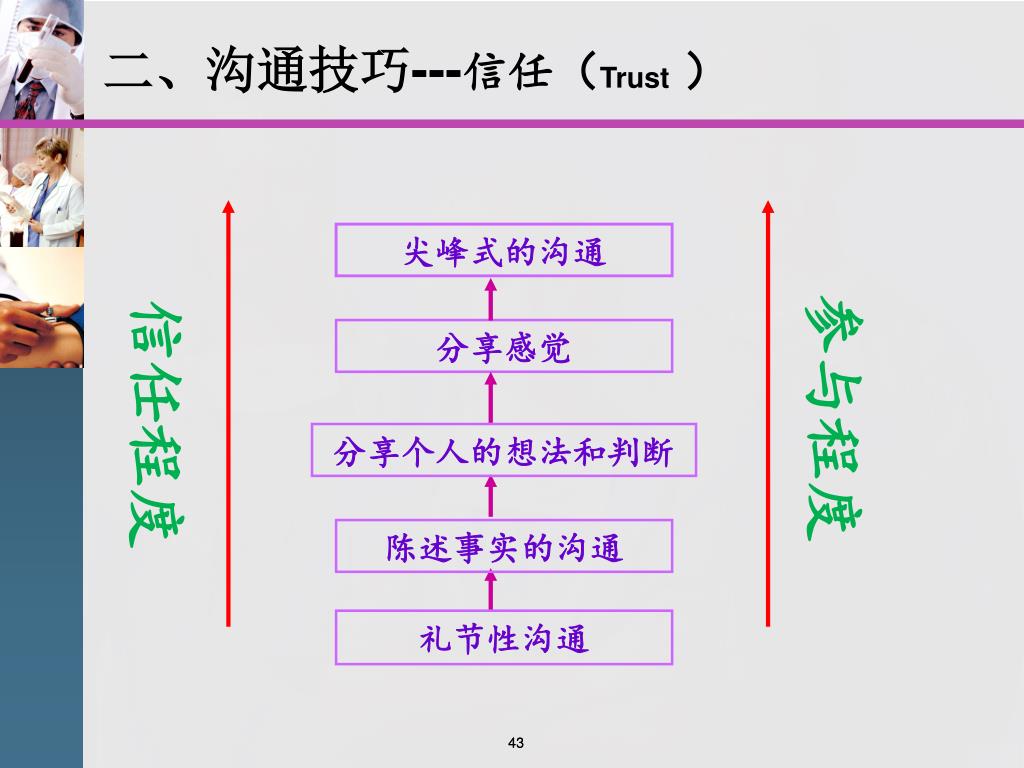 二、沟通技巧---信任（Trust ）

信任程度

尖峰式的沟通

分享感觉

分享个人的想法和判断

陈述事实的沟通

礼节性沟通

参与程度

43